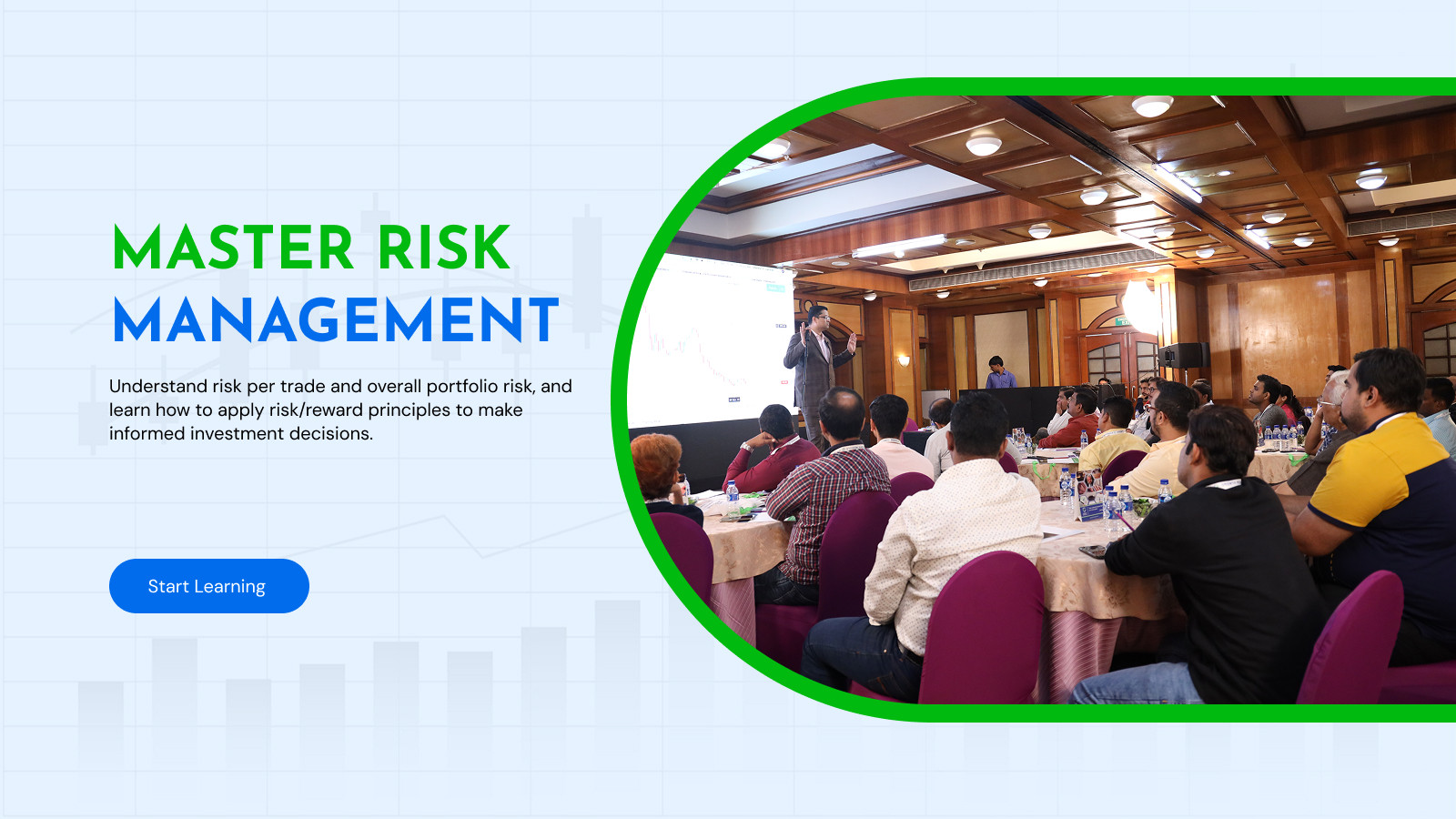 MASTER RISK
MANAGEMENT

Understand risk per trade and overall portfolio risk, and learn how to apply risk/reward principles to make informed investment decisions.

Start Learning